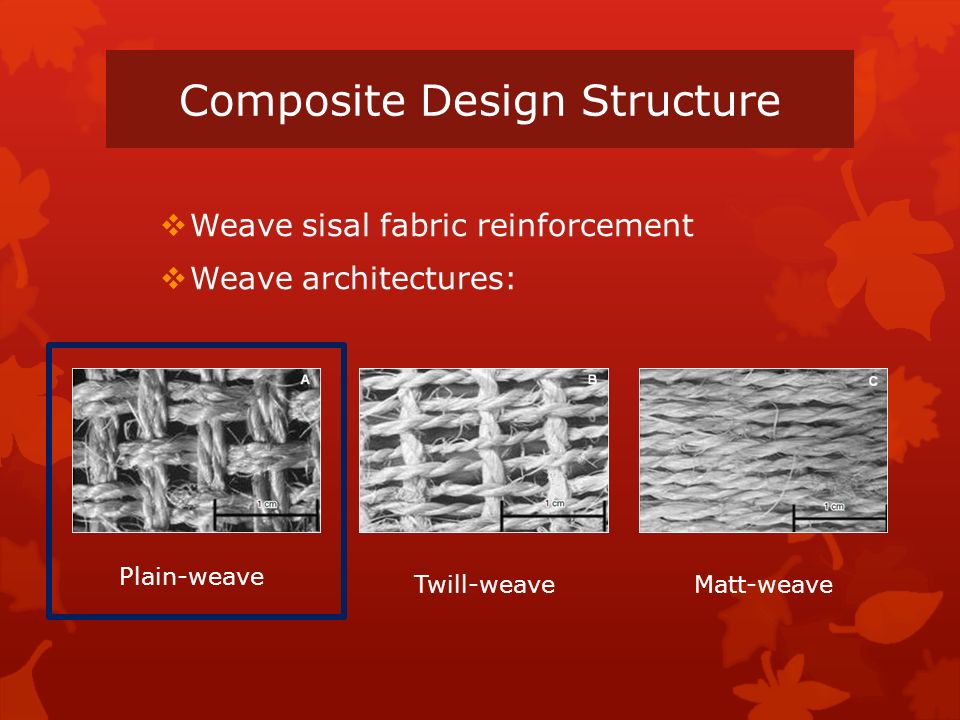 Composite Design Structure

❖ Weave sisal fabric reinforcement
❖ Weave architectures:

A
1 cm
Plain-weave

B
1 cm
Twill-weave

C
1 cm
Matt-weave